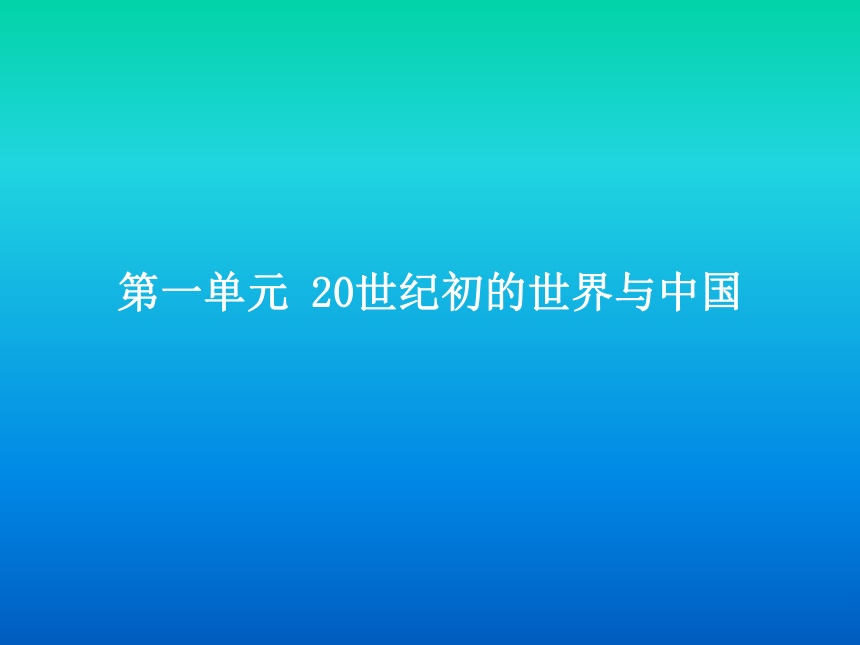 第一单元 20世纪初的世界与中国